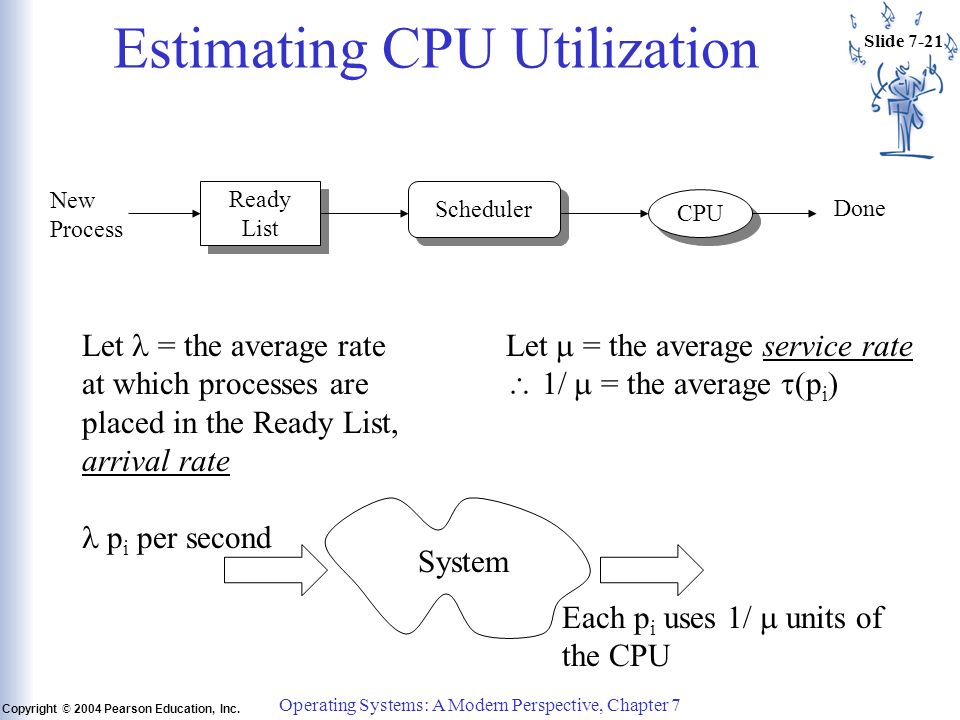 Estimating CPU Utilization

Slide 7-21

New Process

Ready List

Scheduler

CPU

Done

Let $\lambda$ = the average rate at which processes are placed in the Ready List, arrival rate

Let $\mu$ = the average service rate
$\therefore$ $1/\mu$ = the average $\tau(p_i)$

$\lambda$ $p_i$ per second

System

Each $p_i$ uses $1/\mu$ units of the CPU

Copyright © 2004 Pearson Education, Inc.

Operating Systems: A Modern Perspective, Chapter 7